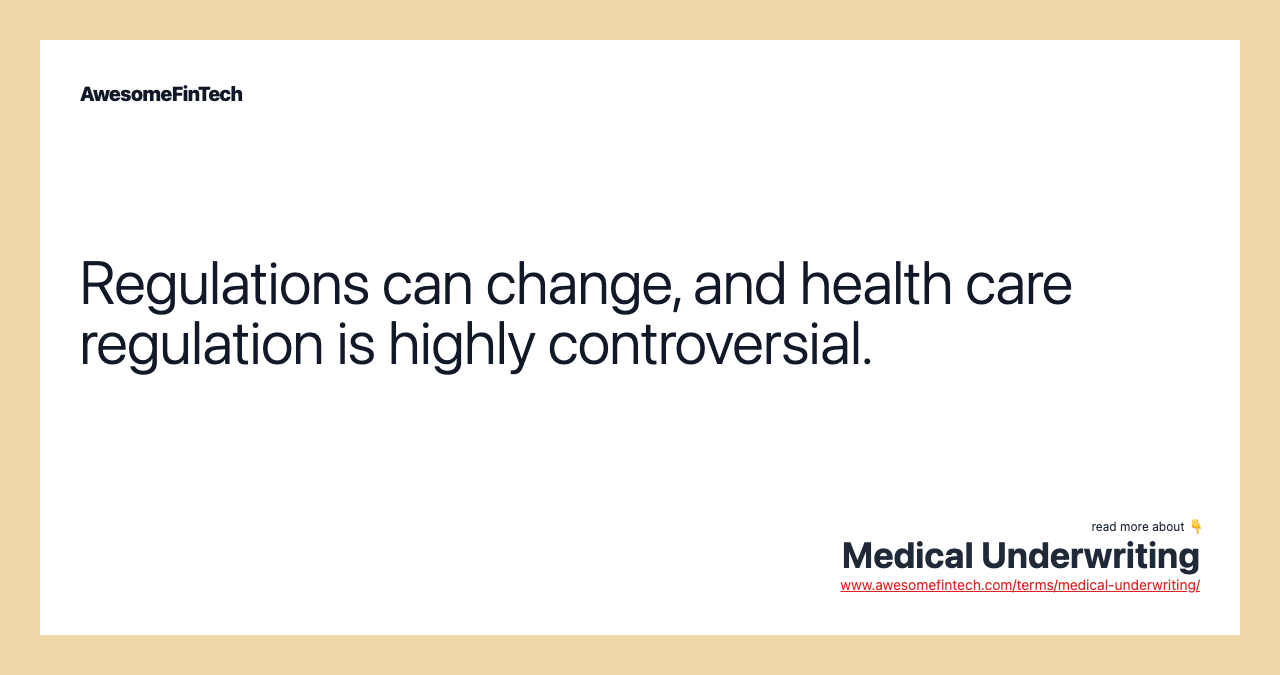 AwesomeFinTech

Regulations can change, and health care regulation is highly controversial.

read more about 👇

Medical Underwriting

www.awesomefintech.com/terms/medical-underwriting/